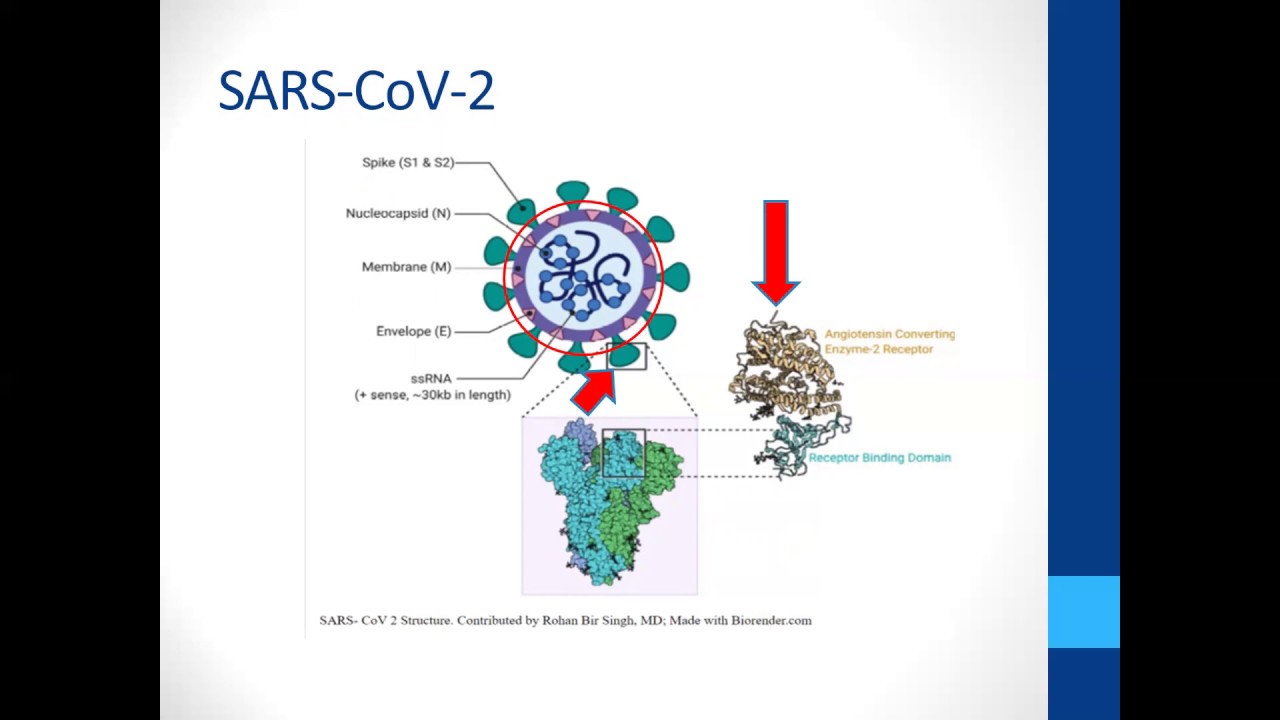 SARS-CoV-2

Spike (S1 & S2)

Nucleocapsid (N)

Membrane (M)

Envelope (E)

ssRNA
(+ sense, ~30kb in length)

Angiotensin Converting Enzyme-2 Receptor

Receptor Binding Domain

SARS- CoV 2 Structure. Contributed by Rohan Bir Singh, MD; Made with Biorender.com